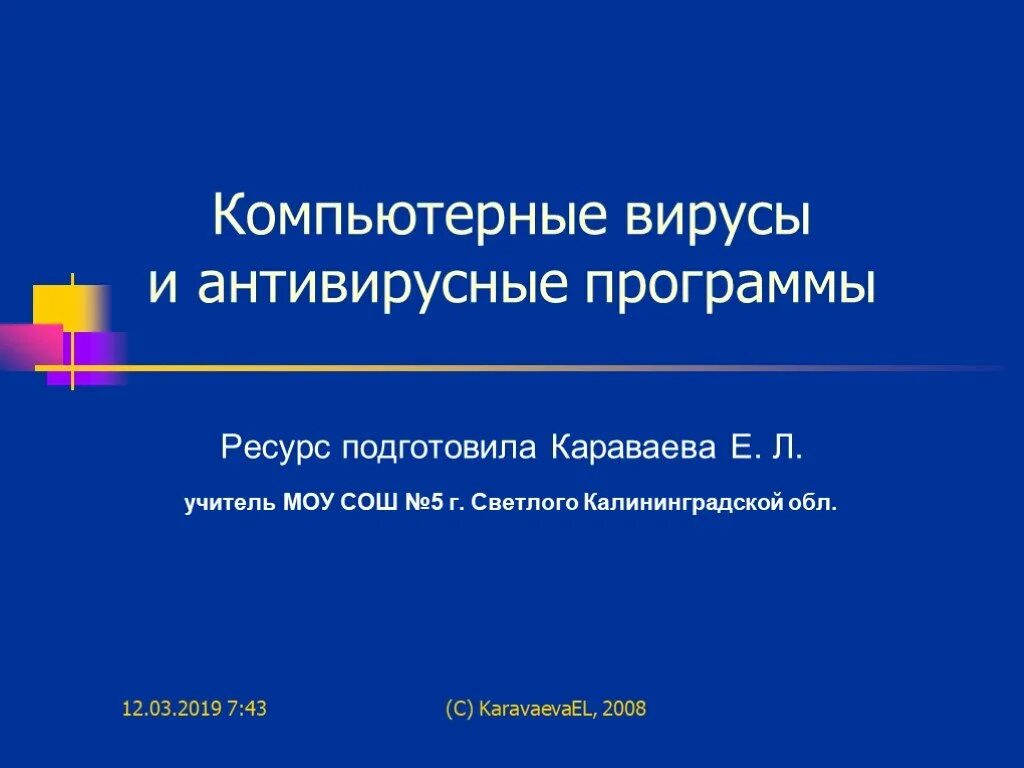 Компьютерные вирусы и антивирусные программы

Ресурс подготовила Караваева Е. Л.

учитель МОУ СОШ №5 г. Светлого Калининградской обл.

12.03.2019 7:43

(C) KaravaevaEL, 2008